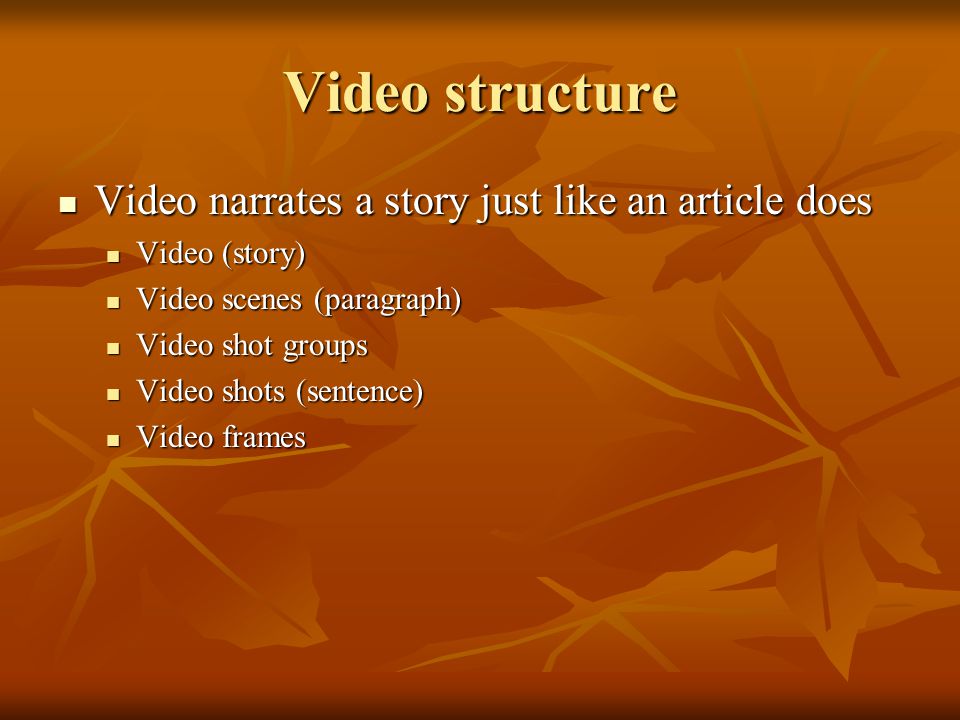 Video structure

- Video narrates a story just like an article does
  - Video (story)
  - Video scenes (paragraph)
  - Video shot groups
  - Video shots (sentence)
  - Video frames